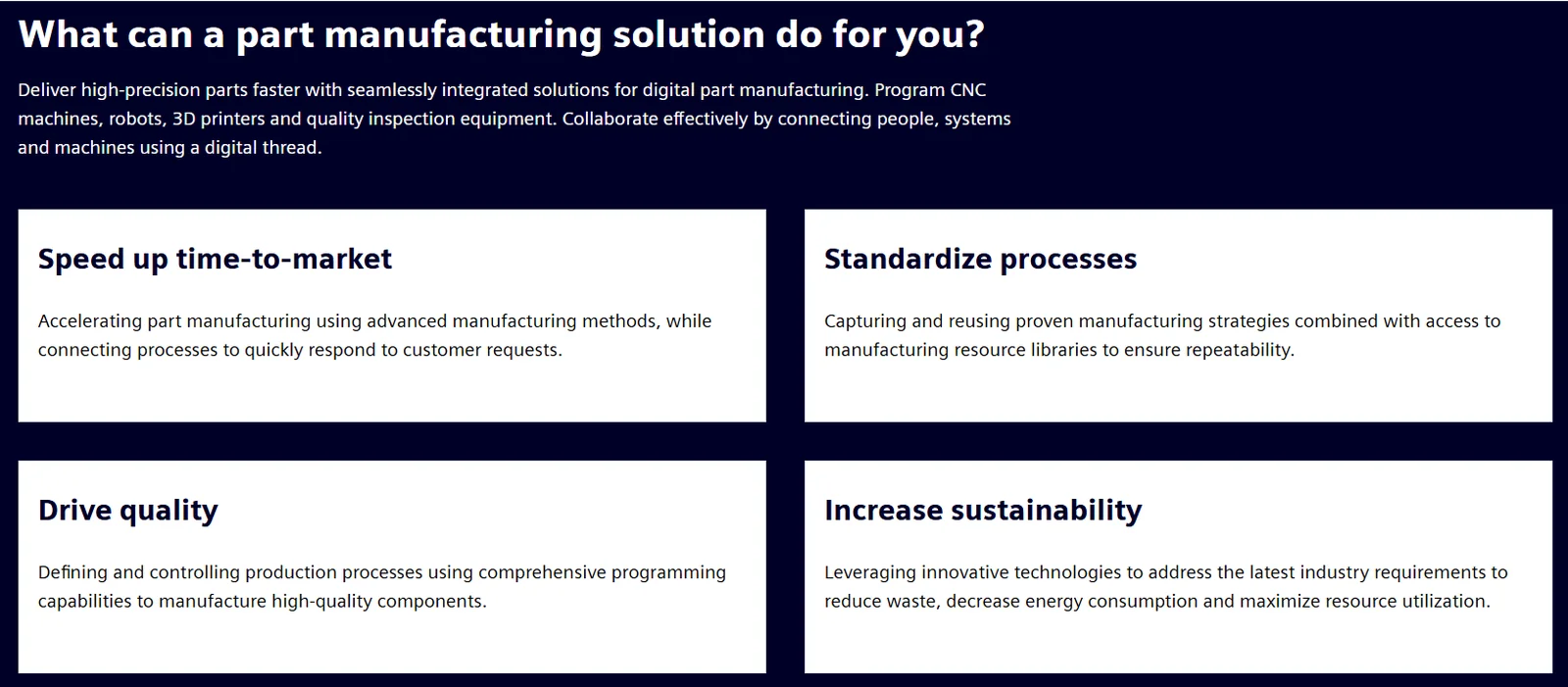 What can a part manufacturing solution do for you?

Deliver high-precision parts faster with seamlessly integrated solutions for digital part manufacturing. Program CNC machines, robots, 3D printers and quality inspection equipment. Collaborate effectively by connecting people, systems and machines using a digital thread.

Speed up time-to-market

Accelerating part manufacturing using advanced manufacturing methods, while connecting processes to quickly respond to customer requests.

Standardize processes

Capturing and reusing proven manufacturing strategies combined with access to manufacturing resource libraries to ensure repeatability.

Drive quality

Defining and controlling production processes using comprehensive programming capabilities to manufacture high-quality components.

Increase sustainability

Leveraging innovative technologies to address the latest industry requirements to reduce waste, decrease energy consumption and maximize resource utilization.